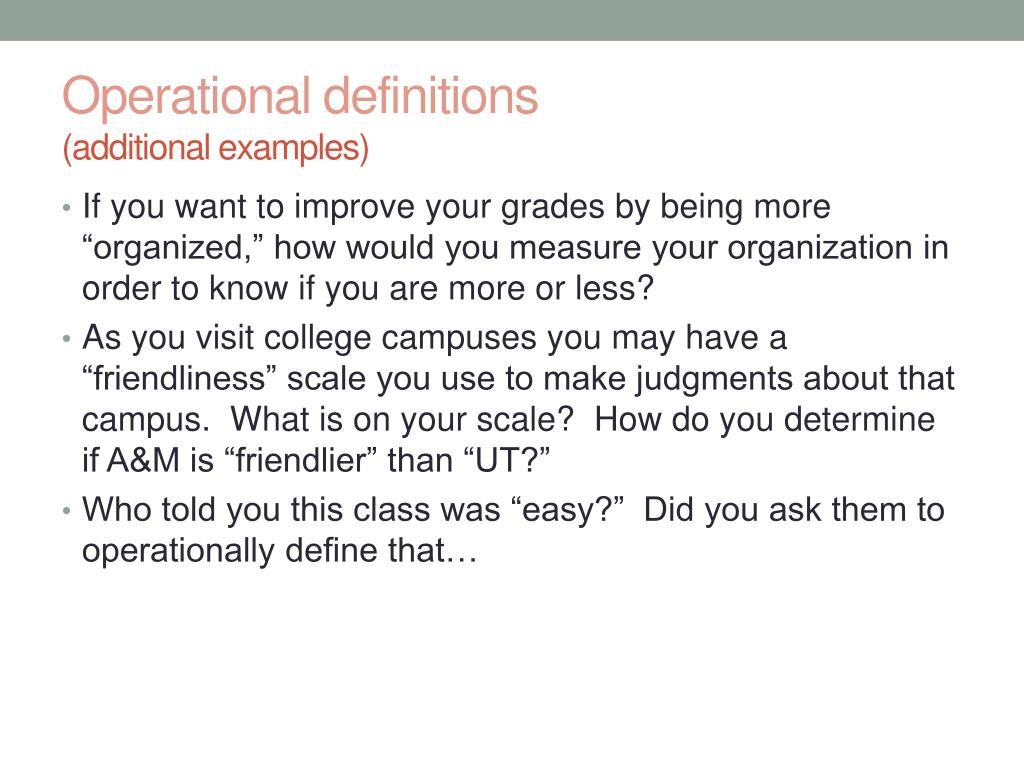 Operational definitions
(additional examples)

• If you want to improve your grades by being more “organized,” how would you measure your organization in order to know if you are more or less?

• As you visit college campuses you may have a “friendliness” scale you use to make judgments about that campus. What is on your scale? How do you determine if A&M is “friendlier” than “UT?”

• Who told you this class was “easy?” Did you ask them to operationally define that…